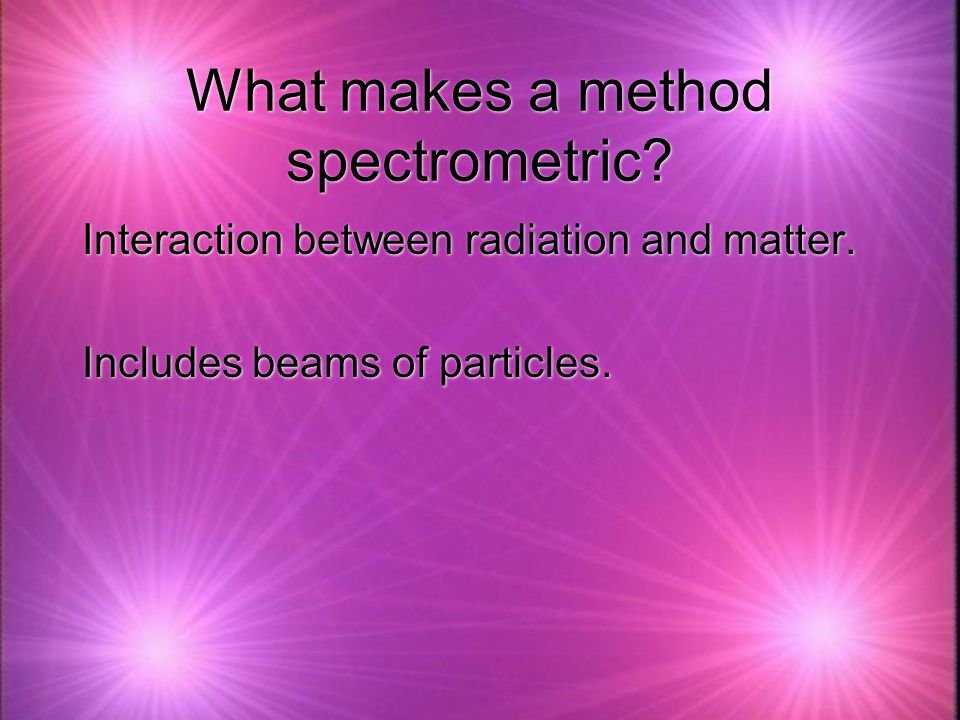 What makes a method spectrometric?

Interaction between radiation and matter.

Includes beams of particles.